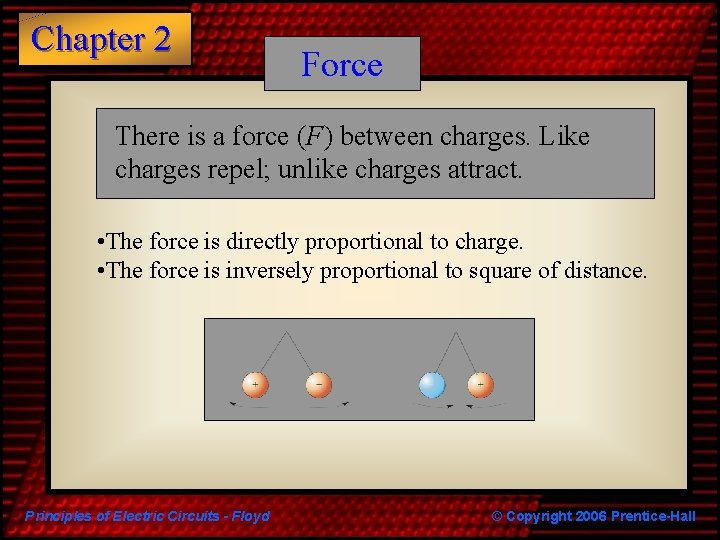 Chapter 2

Force

There is a force ($F$) between charges. Like charges repel; unlike charges attract.

•The force is directly proportional to charge.
•The force is inversely proportional to square of distance.

+ − +

Principles of Electric Circuits - Floyd

© Copyright 2006 Prentice-Hall